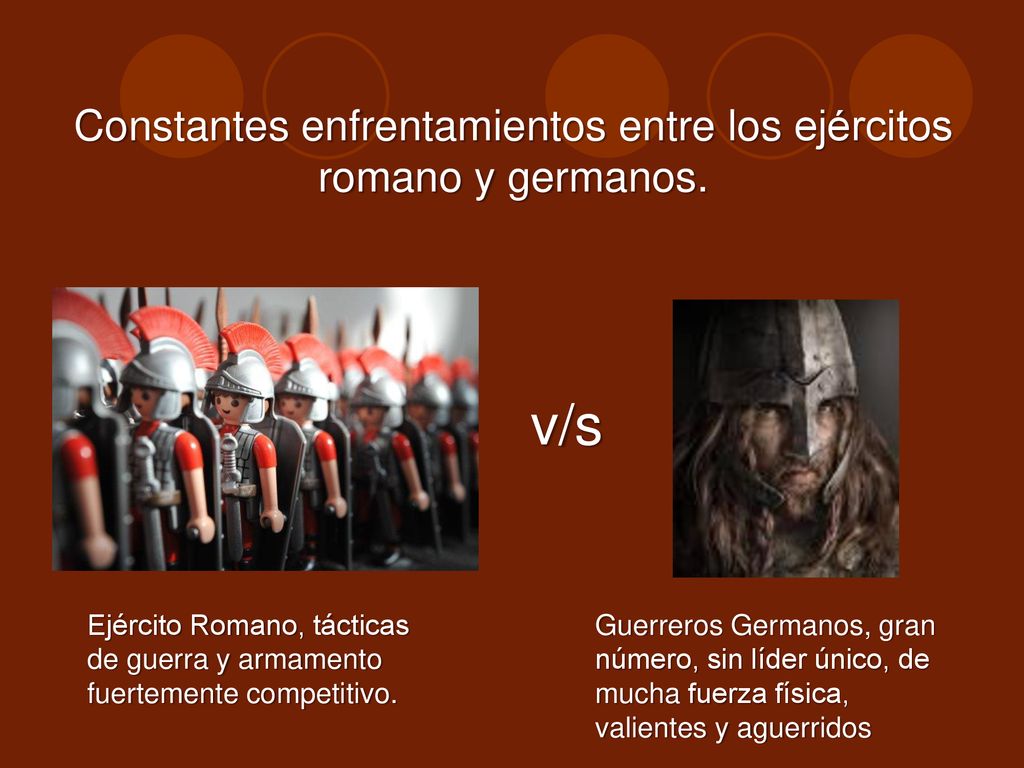 Constantes enfrentamientos entre los ejércitos romano y germanos.

v/s

Ejército Romano, tácticas de guerra y armamento fuertemente competitivo.

Guerreros Germanos, gran número, sin líder único, de mucha fuerza física, valientes y aguerridos